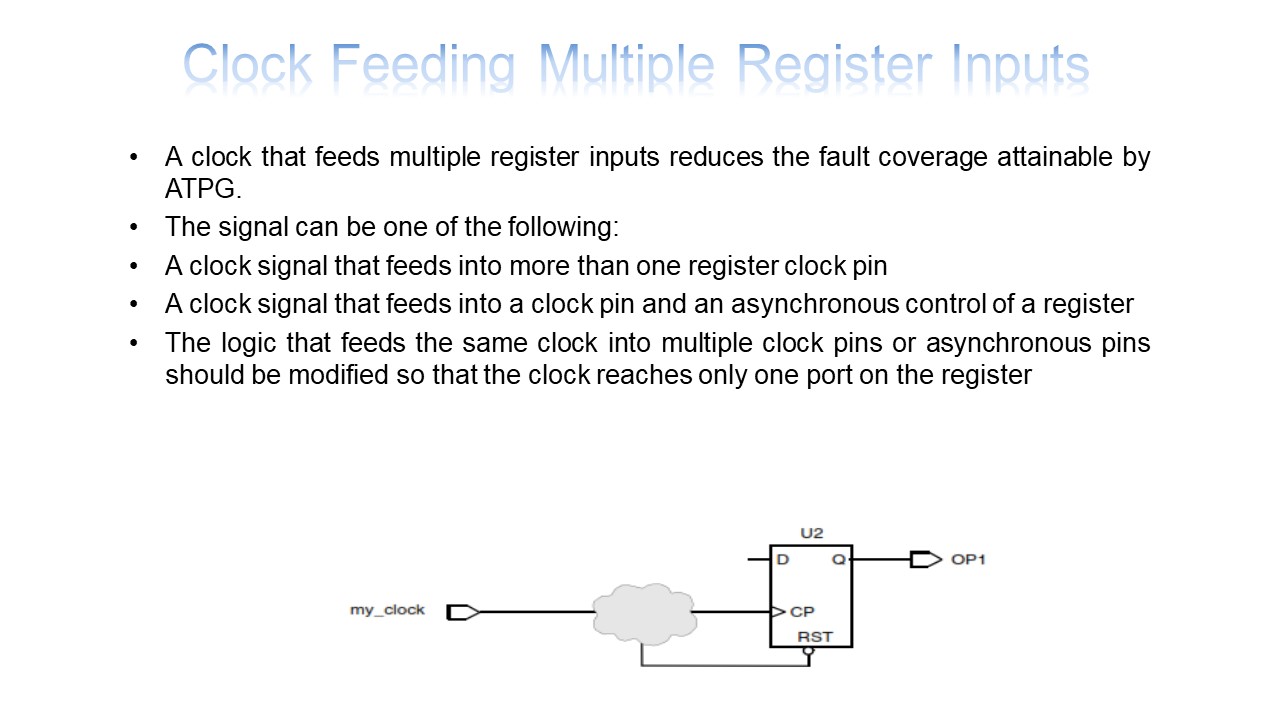 Clock Feeding Multiple Register Inputs

• A clock that feeds multiple register inputs reduces the fault coverage attainable by ATPG.
• The signal can be one of the following:
• A clock signal that feeds into more than one register clock pin
• A clock signal that feeds into a clock pin and an asynchronous control of a register
• The logic that feeds the same clock into multiple clock pins or asynchronous pins should be modified so that the clock reaches only one port on the register

U2
D
Q
OP1
my_clock
CP
RST